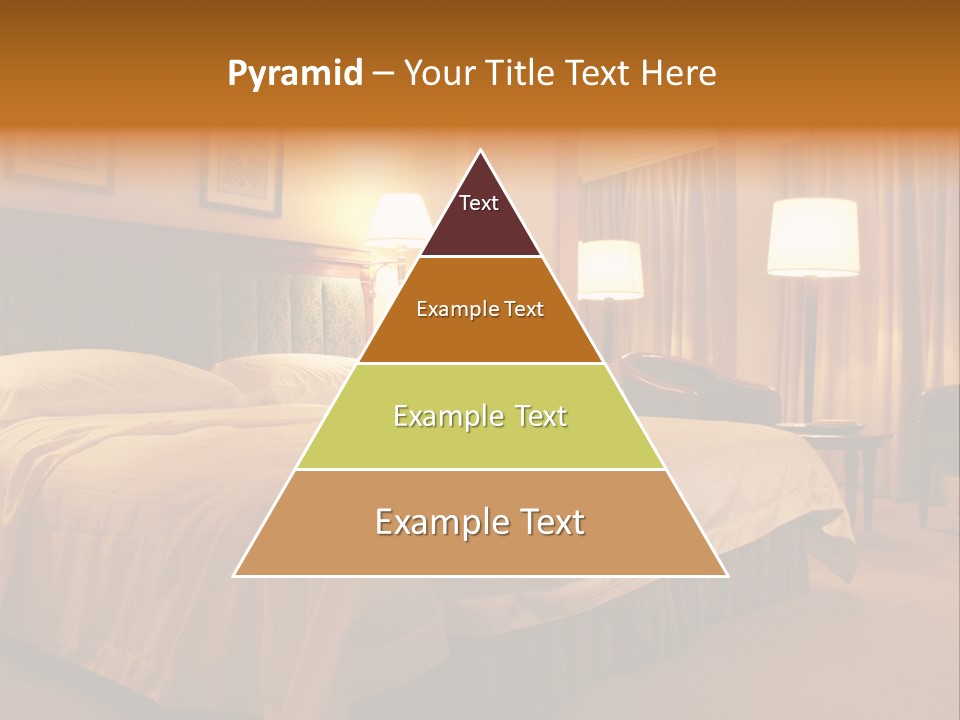 Pyramid – Your Title Text Here

Text

Example Text

Example Text

Example Text